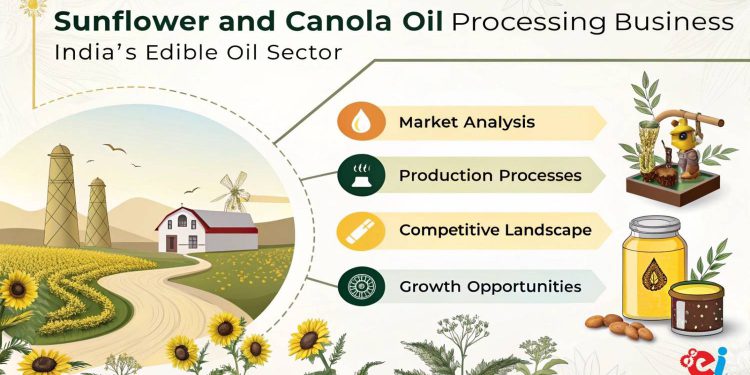 Sunflower and Canola Oil Processing Business
India's Edible Oil Sector

Market Analysis

Production Processes

Competitive Landscape

Growth Opportunities

ei